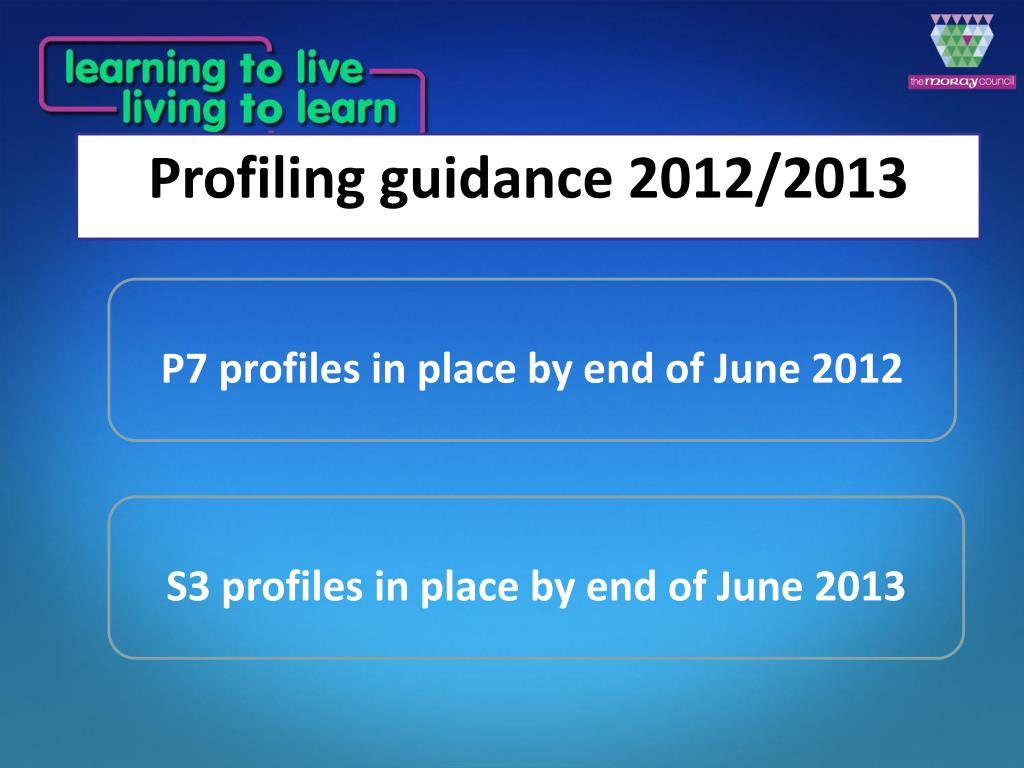 learning to live
living to learn

the moray council

Profiling guidance 2012/2013

P7 profiles in place by end of June 2012

S3 profiles in place by end of June 2013